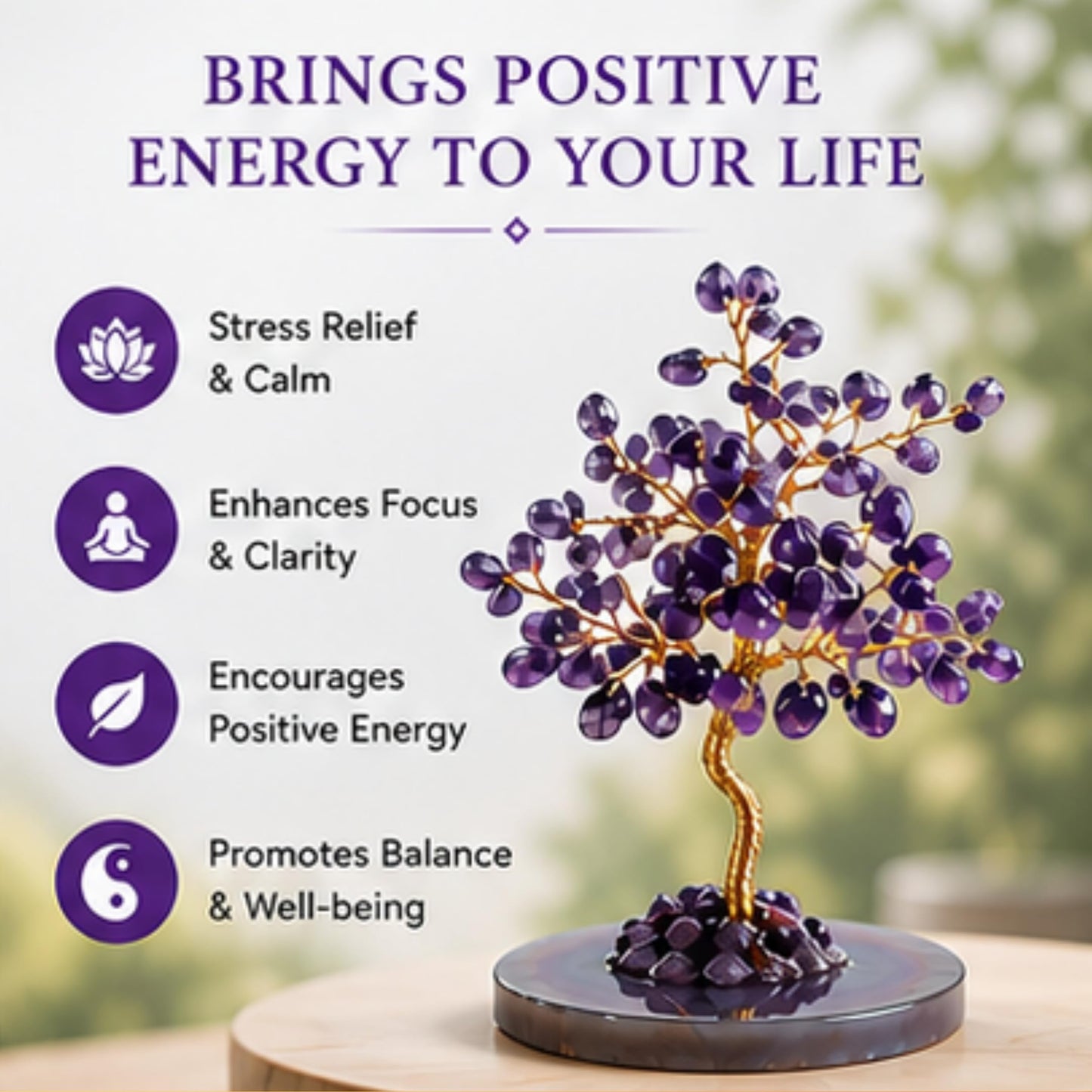 BRINGS POSITIVE ENERGY TO YOUR LIFE

Stress Relief & Calm

Enhances Focus & Clarity

Encourages Positive Energy

Promotes Balance & Well-being